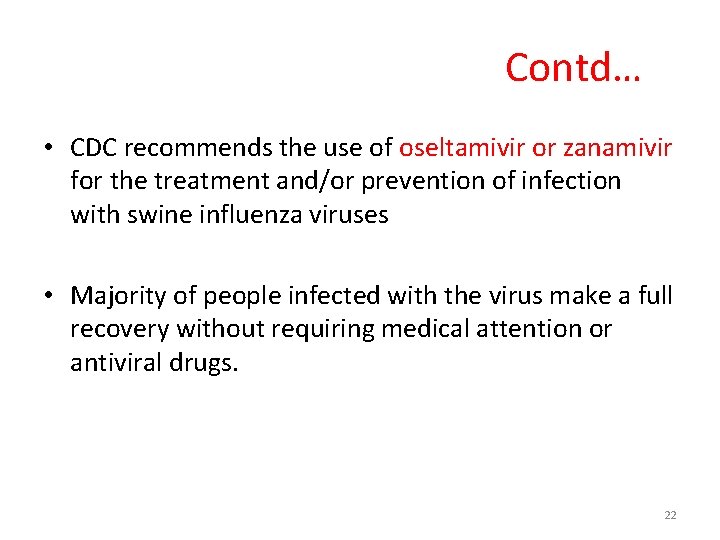 Contd…

• CDC recommends the use of oseltamivir or zanamivir for the treatment and/or prevention of infection with swine influenza viruses

• Majority of people infected with the virus make a full recovery without requiring medical attention or antiviral drugs.

22